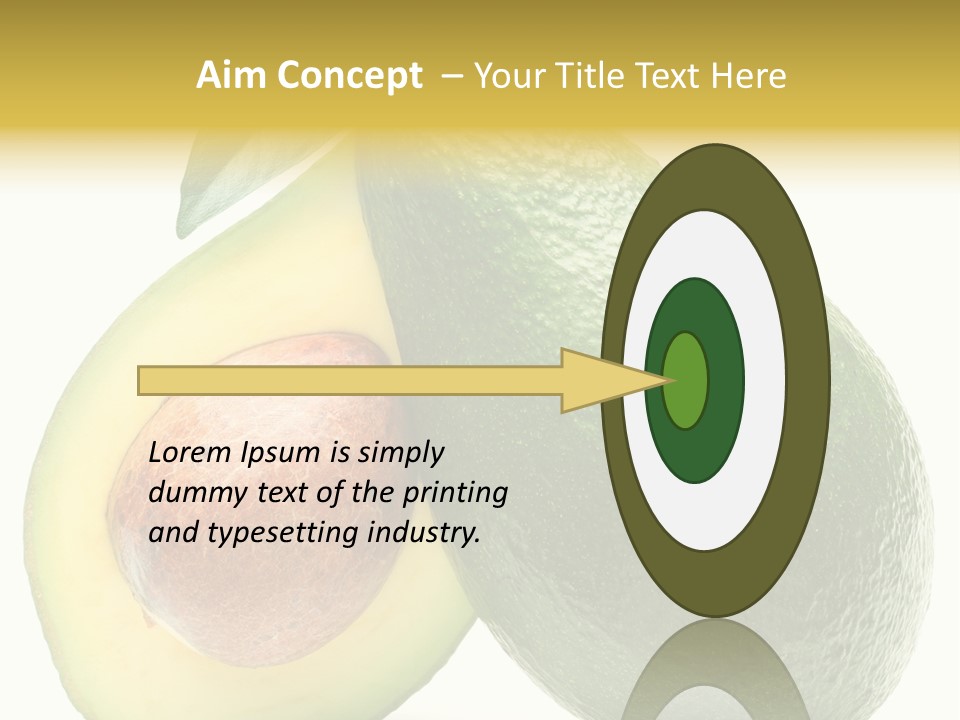 Aim Concept – Your Title Text Here

Lorem Ipsum is simply dummy text of the printing and typesetting industry.